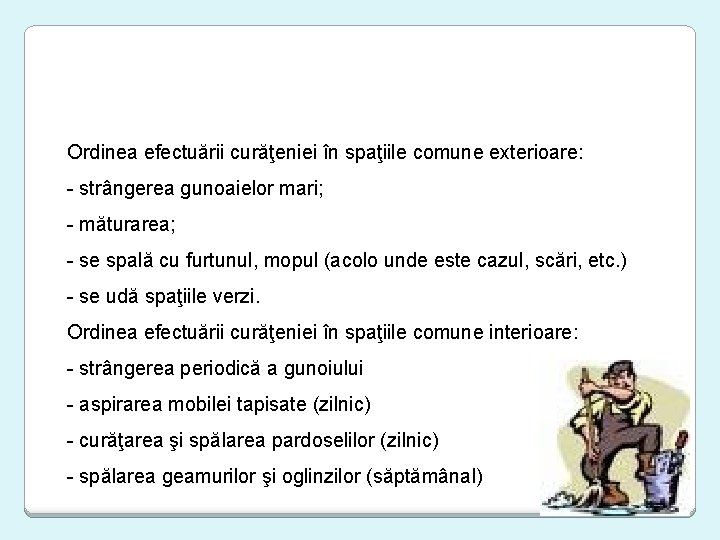 Ordinea efectuării curăţeniei în spaţiile comune exterioare:

- strângerea gunoaielor mari;

- măturarea;

- se spală cu furtunul, mopul (acolo unde este cazul, scări, etc.)

- se udă spaţiile verzi.

Ordinea efectuării curăţeniei în spaţiile comune interioare:

- strângerea periodică a gunoiului

- aspirarea mobilei tapisate (zilnic)

- curăţarea şi spălarea pardoselilor (zilnic)

- spălarea geamurilor şi oglinzilor (săptămânal)